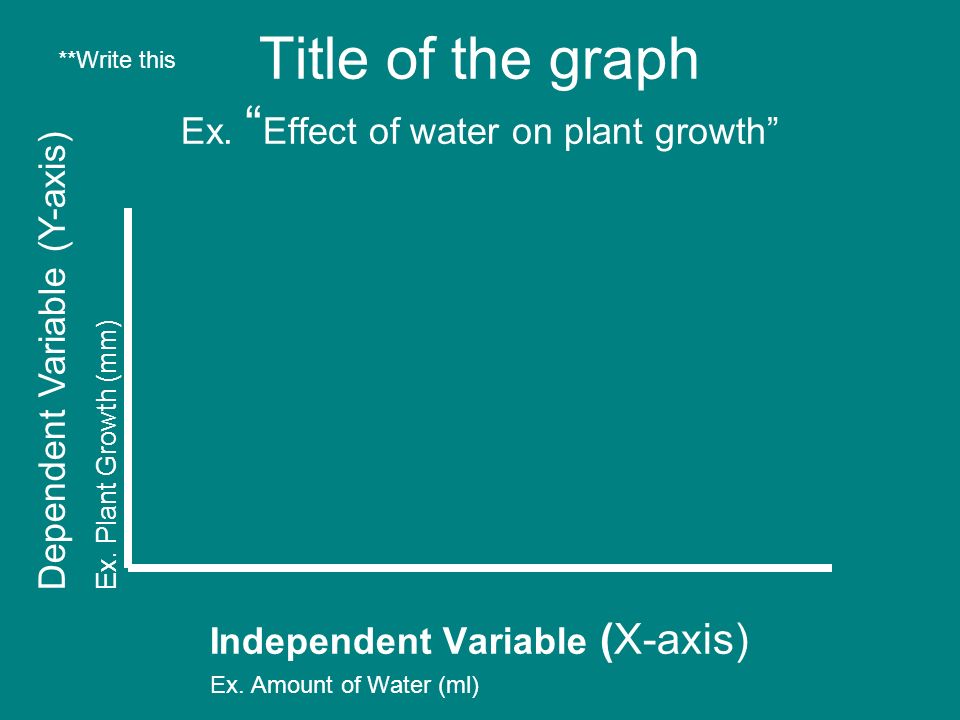 **Write this

Title of the graph

Ex. “Effect of water on plant growth”

Dependent Variable (Y-axis)

Ex. Plant Growth (mm)

Independent Variable (X-axis)

Ex. Amount of Water (ml)